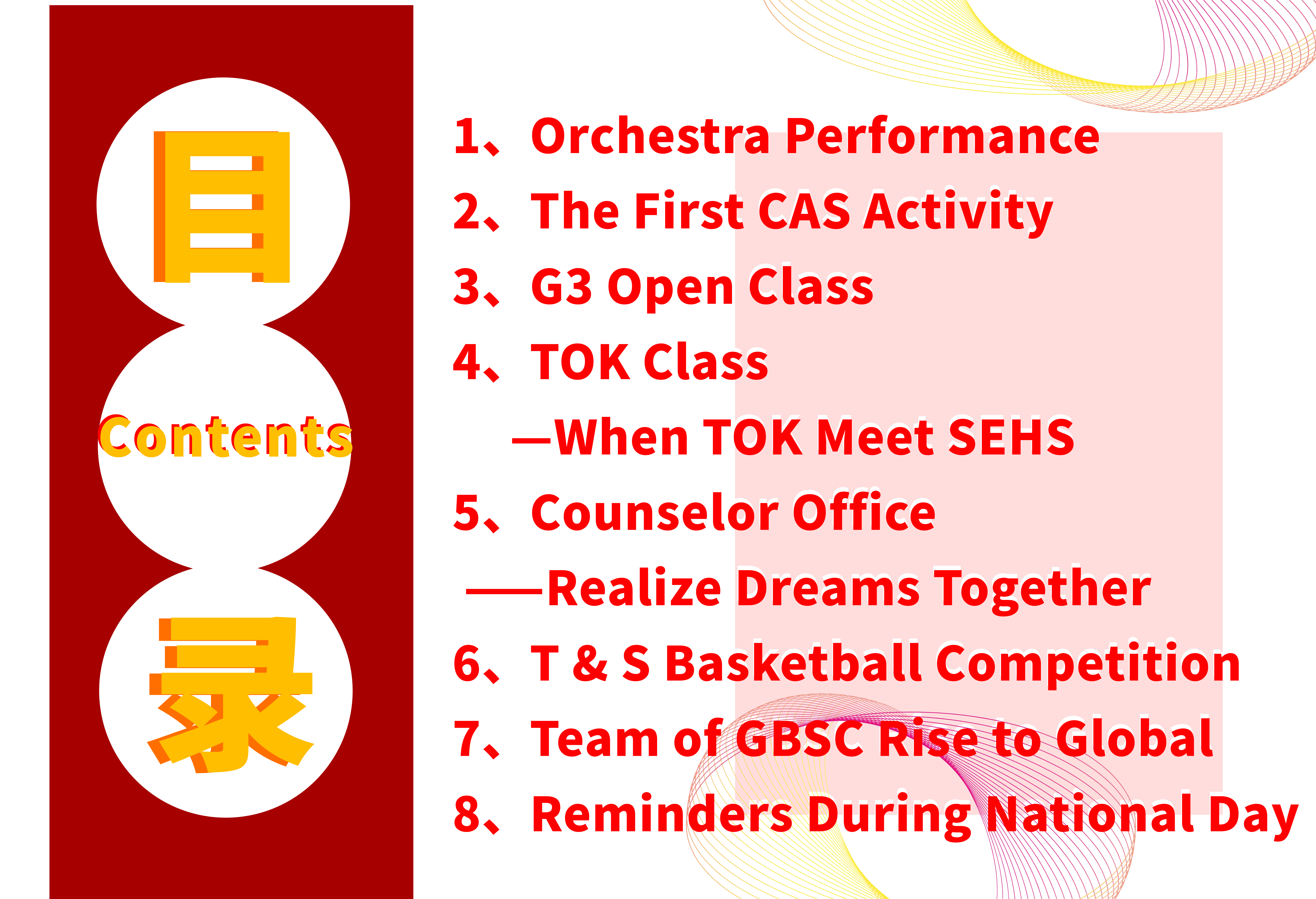 目

Contents

录

1、Orchestra Performance

2、The First CAS Activity

3、G3 Open Class

4、TOK Class

—When TOK Meet SEHS

5、Counselor Office

——Realize Dreams Together

6、T & S Basketball Competition

7、Team of GBSC Rise to Global

8、Reminders During National Day